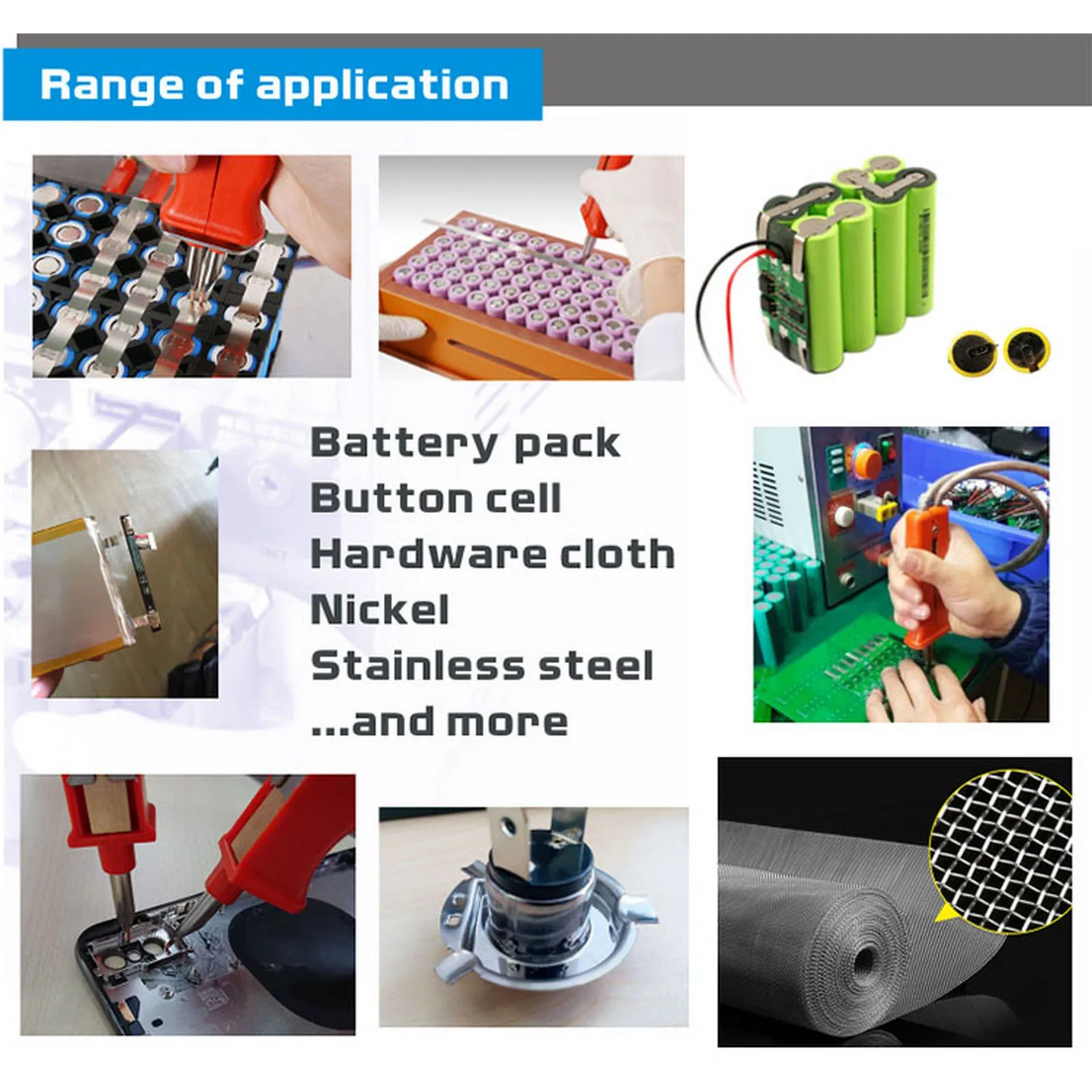 Range of application

Battery pack
Button cell
Hardware cloth
Nickel
Stainless steel
...and more